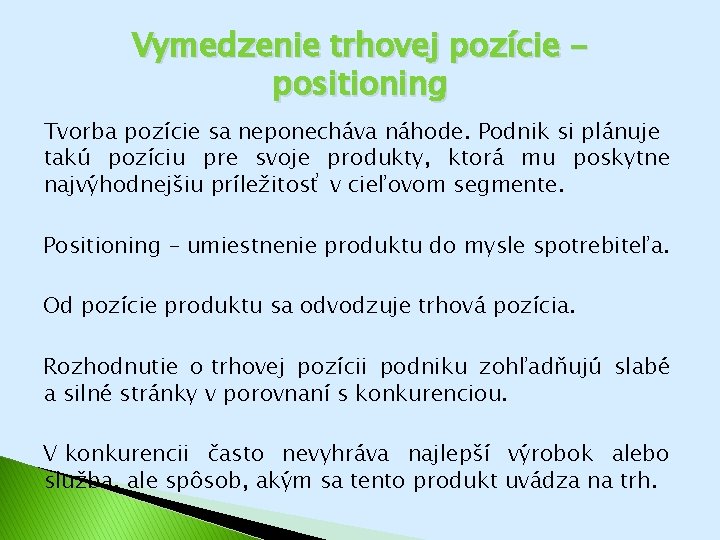 Vymedzenie trhovej pozície – positioning

Tvorba pozície sa neponecháva náhode. Podnik si plánuje takú pozíciu pre svoje produkty, ktorá mu poskytne najvýhodnejšiu príležitosť v cieľovom segmente.

Positioning – umiestnenie produktu do mysle spotrebiteľa.

Od pozície produktu sa odvodzuje trhová pozícia.

Rozhodnutie o trhovej pozícii podniku zohľadňujú slabé a silné stránky v porovnaní s konkurenciou.

V konkurencii často nevyhráva najlepší výrobok alebo služba, ale spôsob, akým sa tento produkt uvádza na trh.